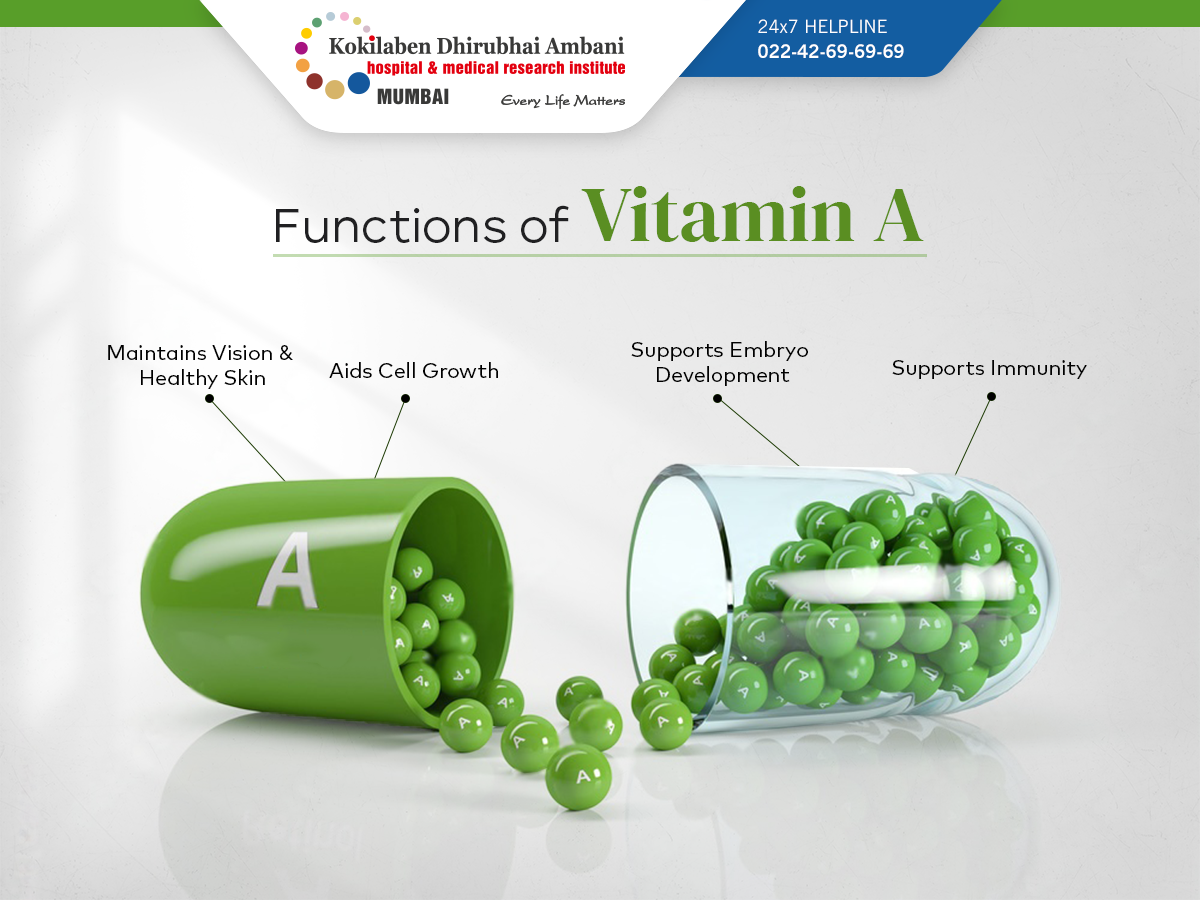 Kokilaben Dhirubhai Ambani
hospital & medical research institute
MUMBAI
Every Life Matters

24x7 HELPLINE
022-42-69-69-69

Functions of Vitamin A

Maintains Vision & Healthy Skin

Aids Cell Growth

Supports Embryo Development

Supports Immunity

A